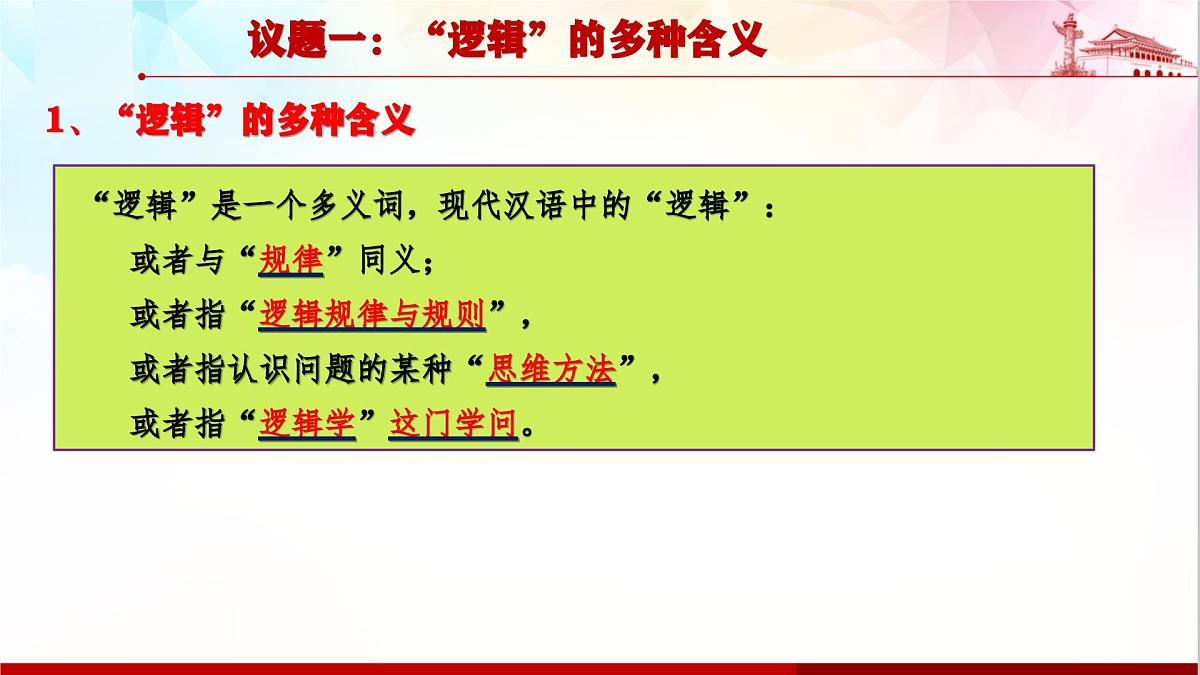 议题一：“逻辑”的多种含义

1、“逻辑”的多种含义

“逻辑”是一个多义词，现代汉语中的“逻辑”：

或者与“规律”同义；

或者指“逻辑规律与规则”，

或者指认识问题的某种“思维方法”，

或者指“逻辑学”这门学问。